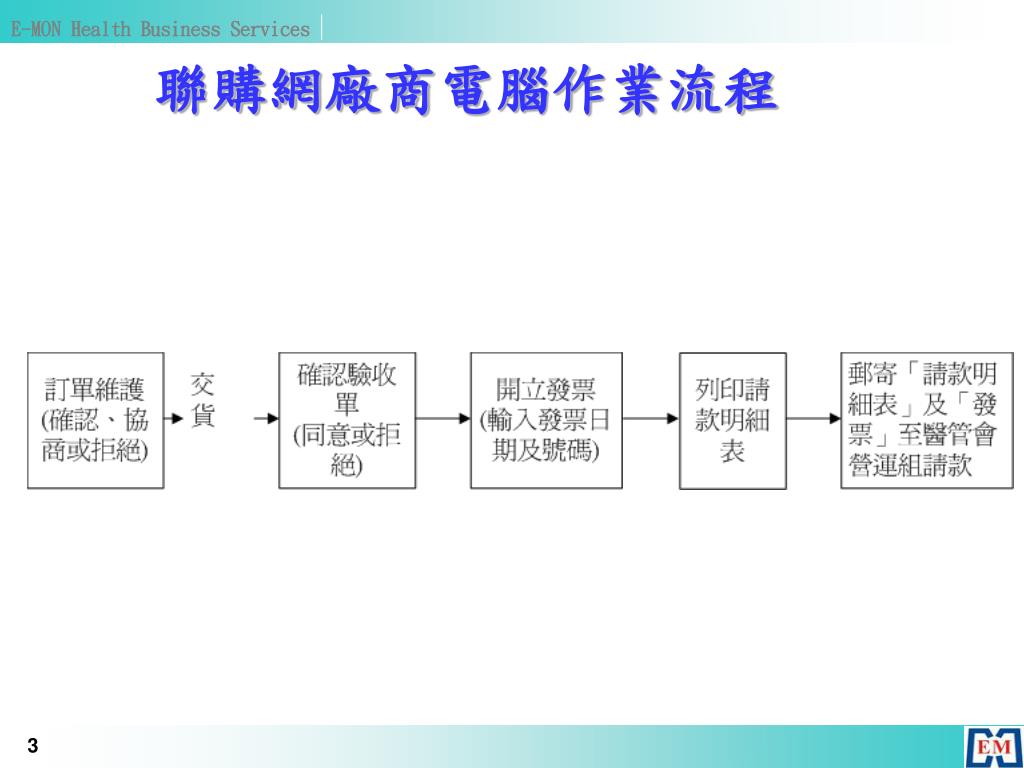 E-MON Health Business Services

聯購網廠商電腦作業流程

訂單維護 (確認、協商或拒絕)

交貨

確認驗收單 (同意或拒絕)

開立發票 (輸入發票日期及號碼)

列印請款明細表

郵寄「請款明細表」及「發票」至醫管會營運組請款

3

EM